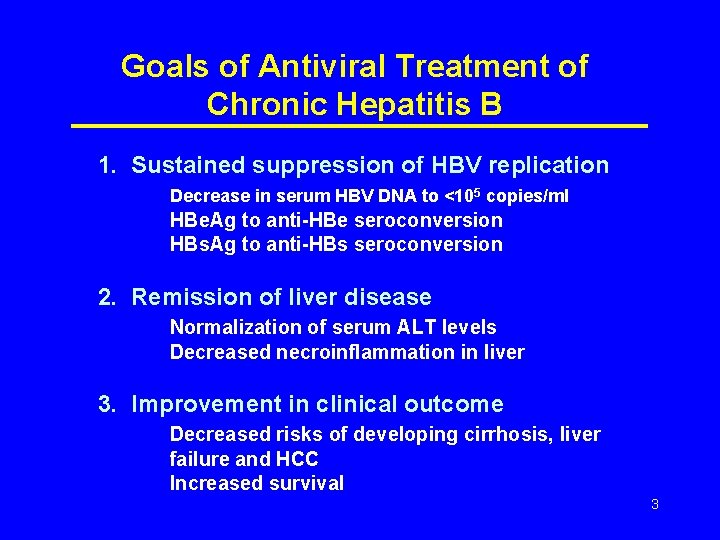 Goals of Antiviral Treatment of Chronic Hepatitis B

1. Sustained suppression of HBV replication

Decrease in serum HBV DNA to $<10^5$ copies/ml
HBeAg to anti-HBe seroconversion
HBsAg to anti-HBs seroconversion

2. Remission of liver disease

Normalization of serum ALT levels
Decreased necroinflammation in liver

3. Improvement in clinical outcome

Decreased risks of developing cirrhosis, liver failure and HCC
Increased survival

3